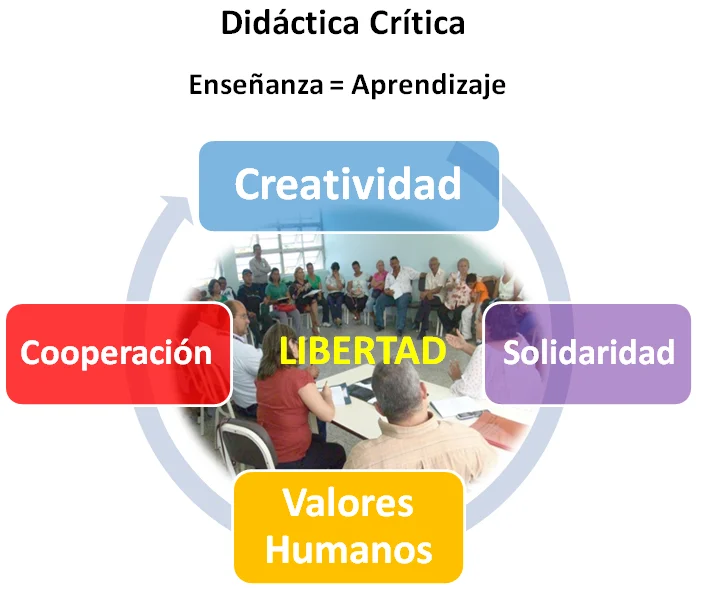 Didáctica Crítica

Enseñanza = Aprendizaje

Creatividad

Cooperación

LIBERTAD

Solidaridad

Valores Humanos